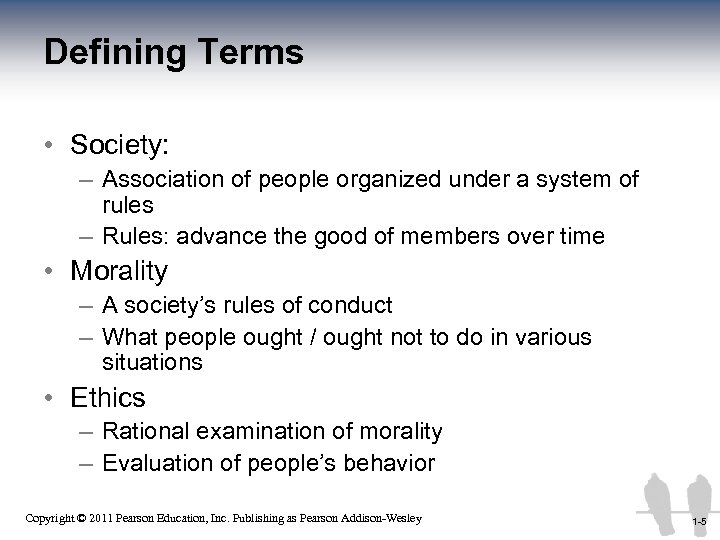 Defining Terms

• Society:
– Association of people organized under a system of rules
– Rules: advance the good of members over time
• Morality
– A society's rules of conduct
– What people ought / ought not to do in various situations
• Ethics
– Rational examination of morality
– Evaluation of people's behavior

Copyright © 2011 Pearson Education, Inc. Publishing as Pearson Addison-Wesley

1-5